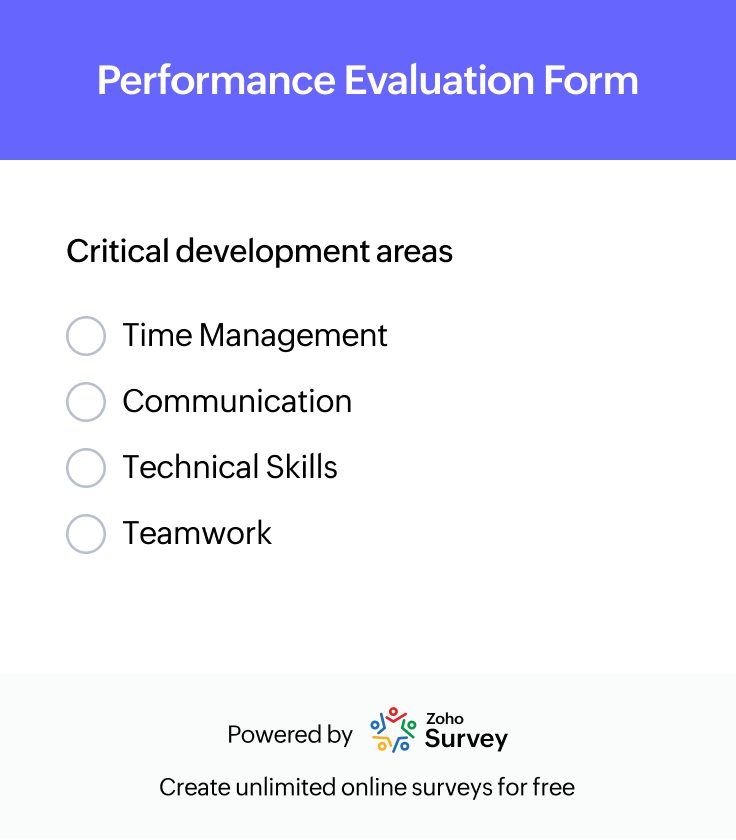 Performance Evaluation Form

Critical development areas

Time Management

Communication

Technical Skills

Teamwork

Powered by Zoho Survey

Create unlimited online surveys for free